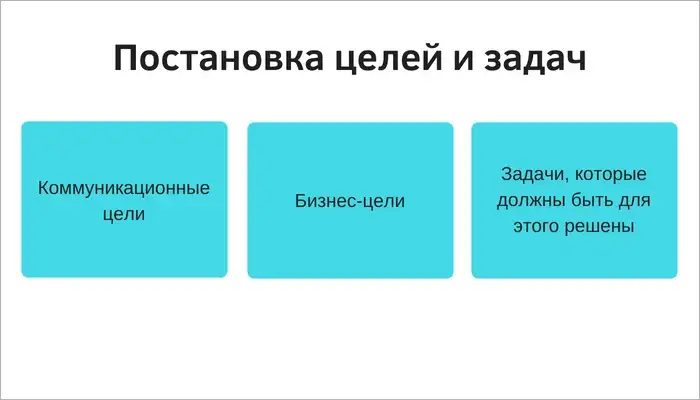 Постановка целей и задач

Коммуникационные цели

Бизнес-цели

Задачи, которые должны быть для этого решены